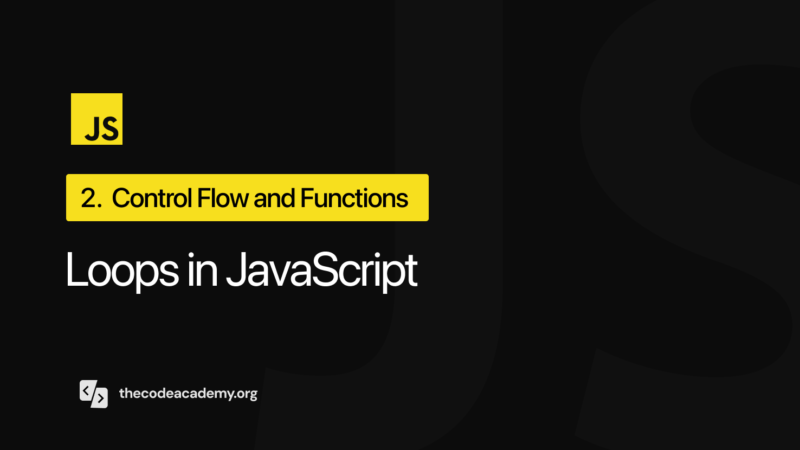 JS

2. Control Flow and Functions

Loops in JavaScript

thecodeacademy.org